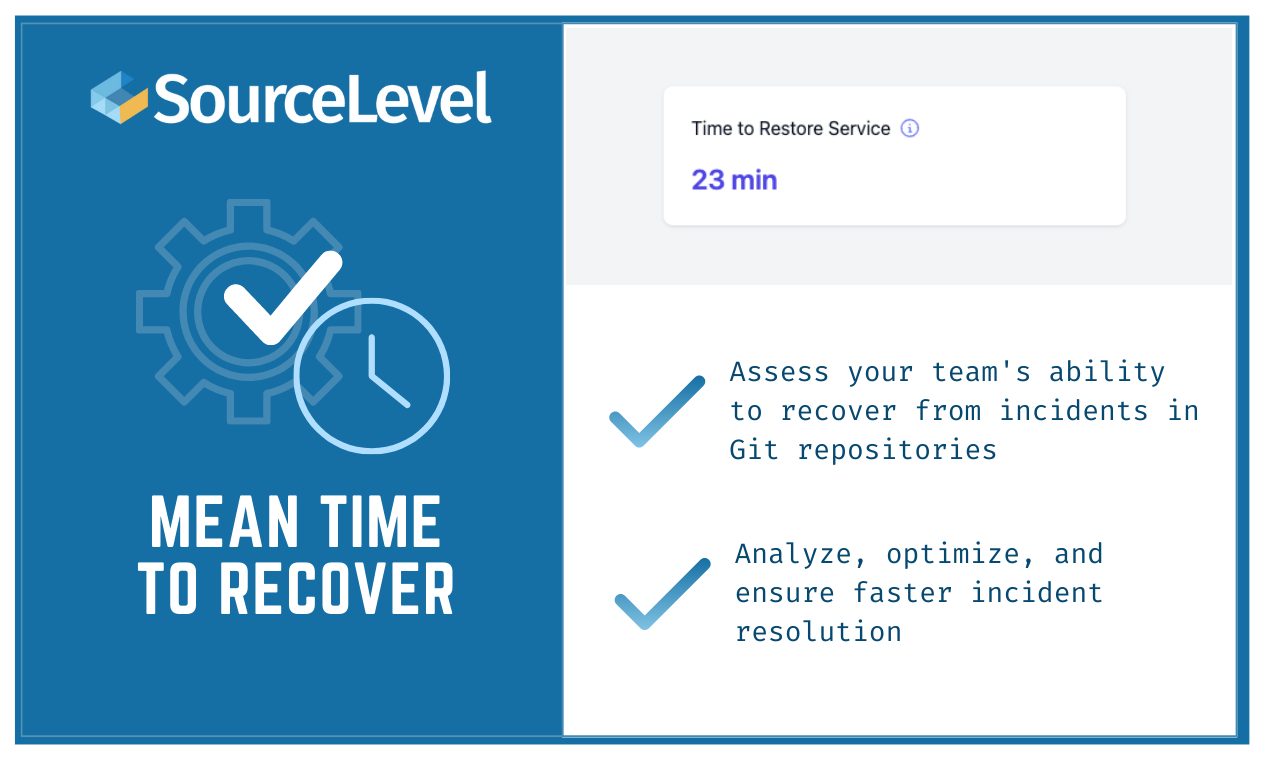 SourceLevel

MEAN TIME TO RECOVER

Time to Restore Service

23 min

Assess your team's ability to recover from incidents in Git repositories

Analyze, optimize, and ensure faster incident resolution